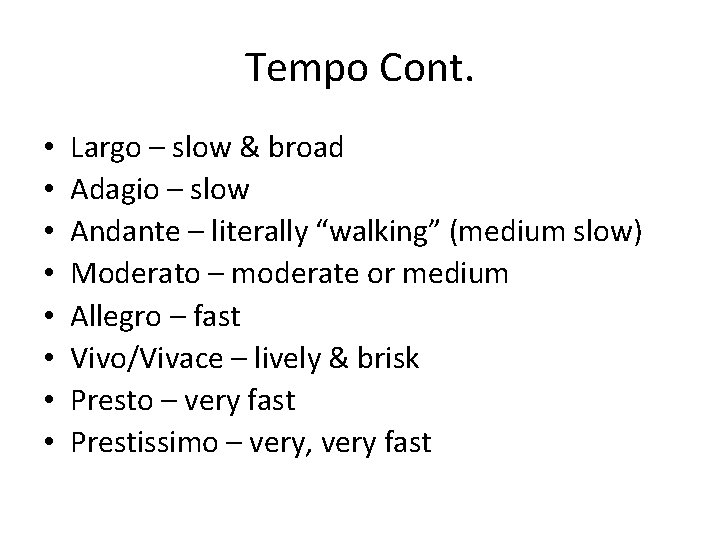 Tempo Cont.

• Largo – slow & broad
• Adagio – slow
• Andante – literally “walking” (medium slow)
• Moderato – moderate or medium
• Allegro – fast
• Vivo/Vivace – lively & brisk
• Presto – very fast
• Prestissimo – very, very fast